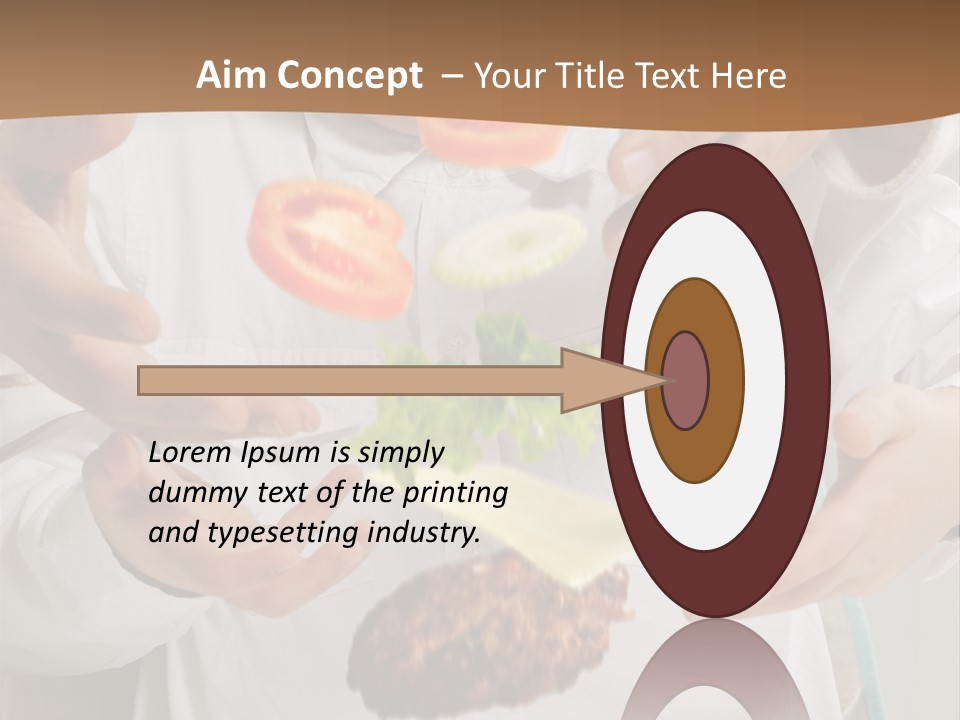 Aim Concept – Your Title Text Here

Lorem Ipsum is simply dummy text of the printing and typesetting industry.